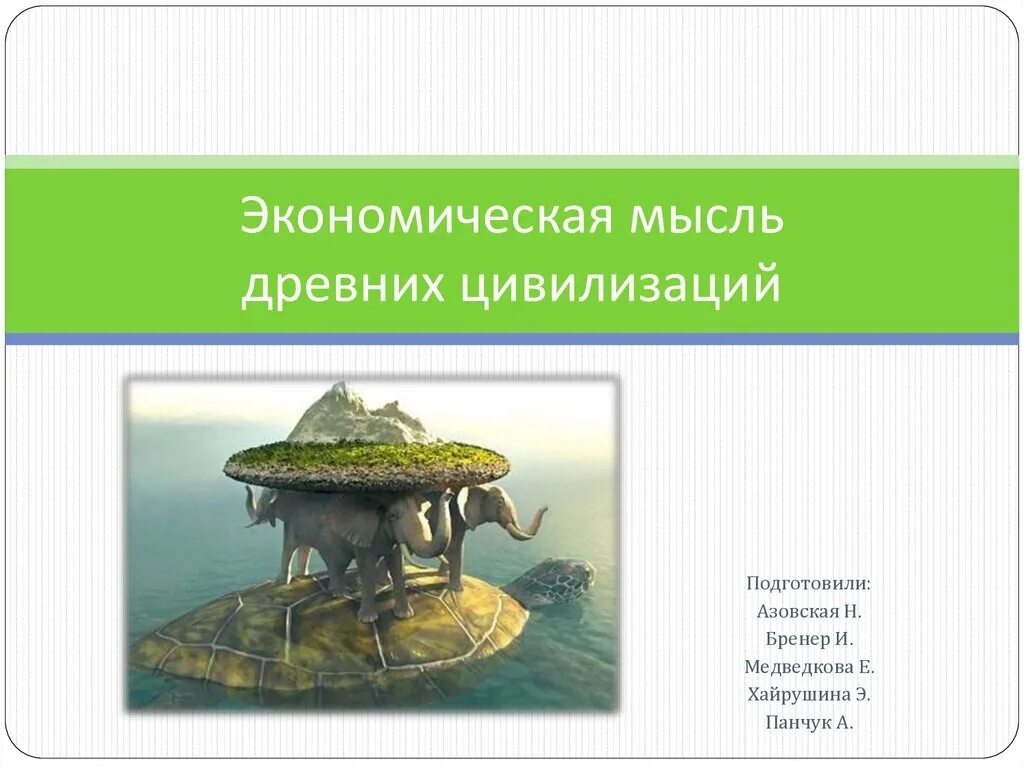 Экономическая мысль древних цивилизаций

Подготовили:
Азовская Н.
Бренер И.
Медведкова Е.
Хайрушина Э.
Панчук А.